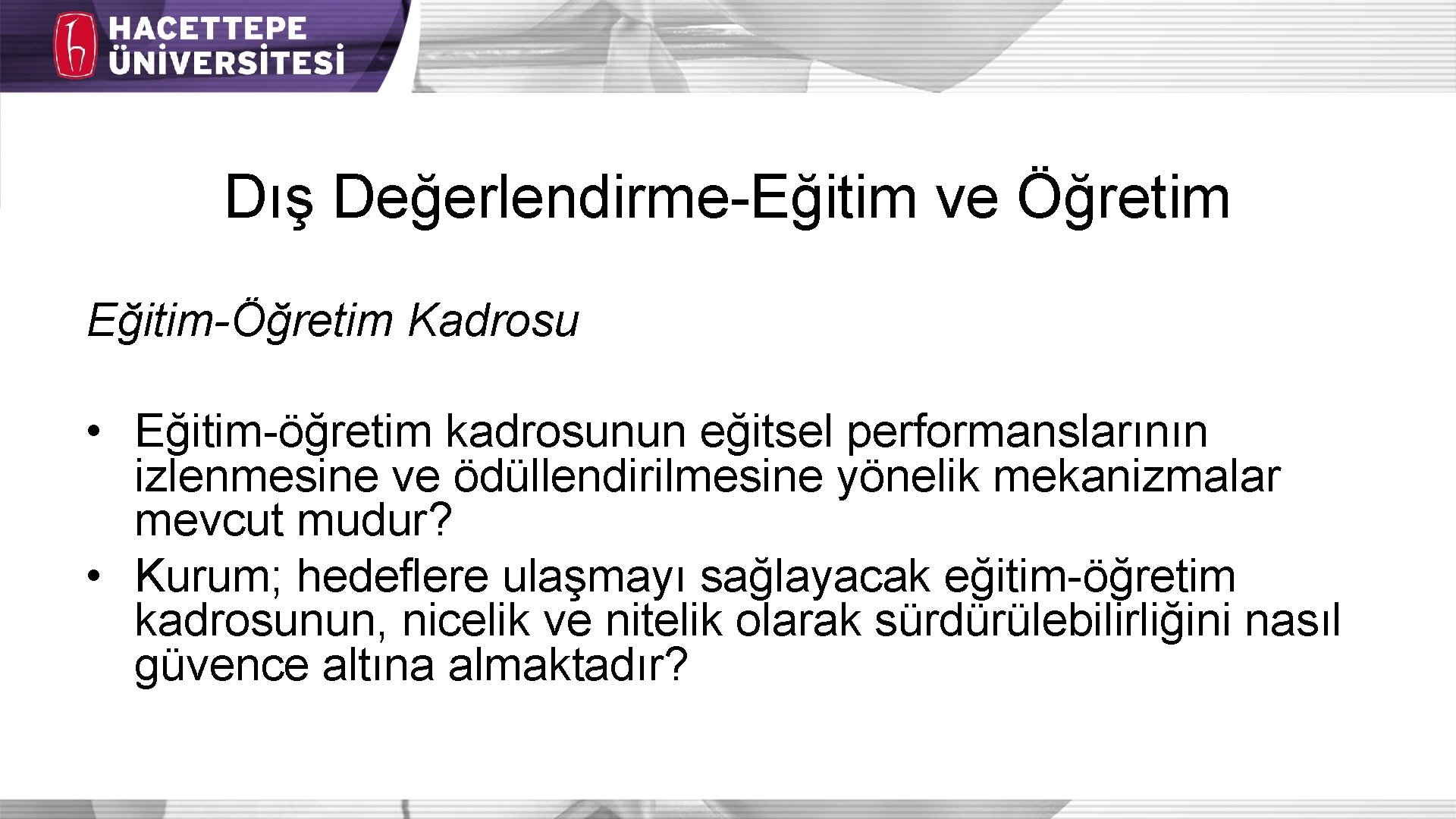 HACETTEPE ÜNİVERSİTESİ

Dış Değerlendirme-Eğitim ve Öğretim

Eğitim-Öğretim Kadrosu

• Eğitim-öğretim kadrosunun eğitsel performanslarının izlenmesine ve ödüllendirilmesine yönelik mekanizmalar mevcut mudur?
• Kurum; hedeflere ulaşmayı sağlayacak eğitim-öğretim kadrosunun, nicelik ve nitelik olarak sürdürülebilirliğini nasıl güvence altına almaktadır?